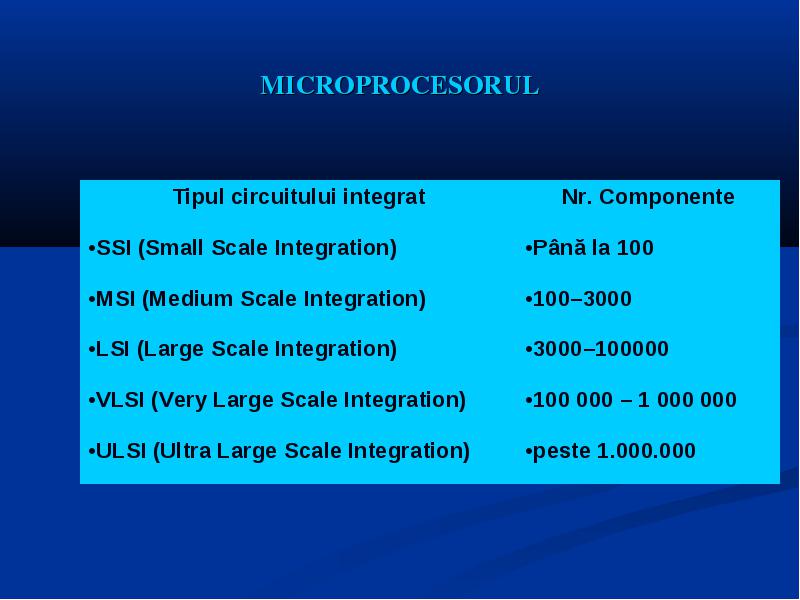 MICROPROCESORUL

| Tipul circuitului integrat | Nr. Componente |
|---|---|
| •SSI (Small Scale Integration) | •Până la 100 |
| •MSI (Medium Scale Integration) | •100–3000 |
| •LSI (Large Scale Integration) | •3000–100000 |
| •VLSI (Very Large Scale Integration) | •100 000 – 1 000 000 |
| •ULSI (Ultra Large Scale Integration) | •peste 1.000.000 |